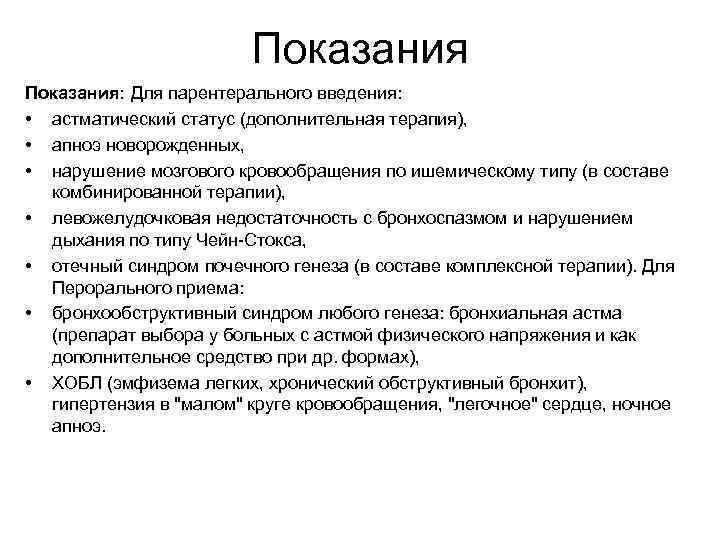 Показания

Показания: Для парентерального введения:

• астматический статус (дополнительная терапия),
• апноэ новорожденных,
• нарушение мозгового кровообращения по ишемическому типу (в составе комбинированной терапии),
• левожелудочковая недостаточность с бронхоспазмом и нарушением дыхания по типу Чейн-Стокса,
• отечный синдром почечного генеза (в составе комплексной терапии). Для Перорального приема:
• бронхообструктивный синдром любого генеза: бронхиальная астма (препарат выбора у больных с астмой физического напряжения и как дополнительное средство при др. формах),
• ХОБЛ (эмфизема легких, хронический обструктивный бронхит), гипертензия в "малом" круге кровообращения, "легочное" сердце, ночное апноэ.